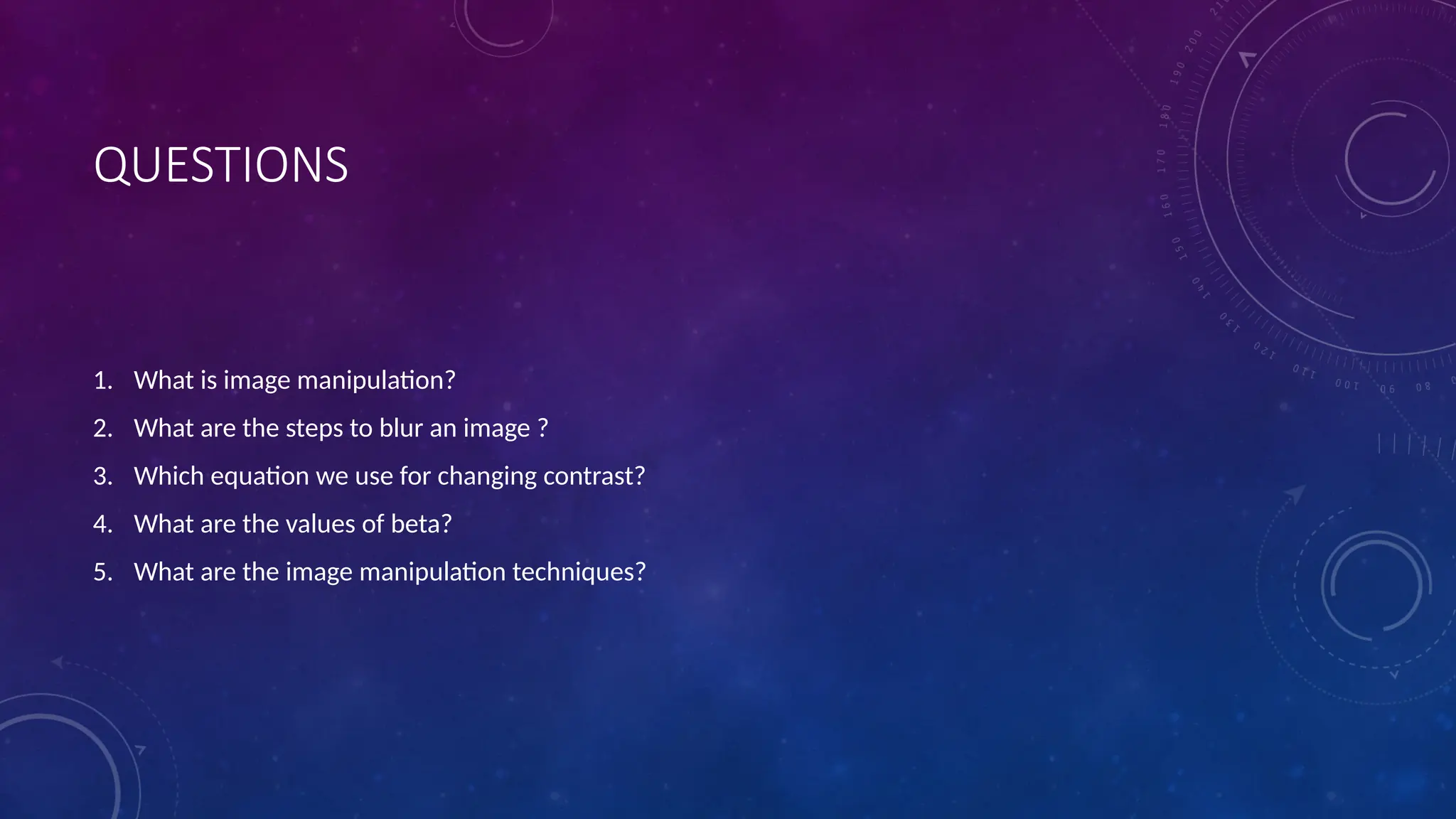 QUESTIONS

1. What is image manipulation?
2. What are the steps to blur an image ?
3. Which equation we use for changing contrast?
4. What are the values of beta?
5. What are the image manipulation techniques?